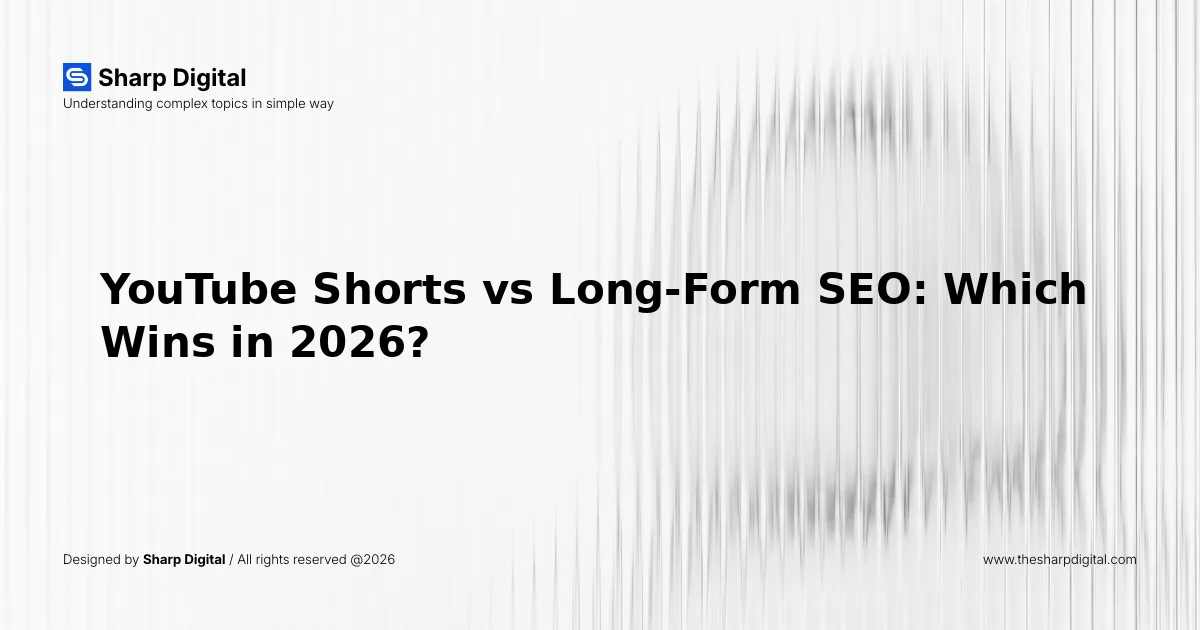 Sharp Digital
Understanding complex topics in simple way

YouTube Shorts vs Long-Form SEO: Which Wins in 2026?

Designed by Sharp Digital / All rights reserved @2026

www.thesharpdigital.com